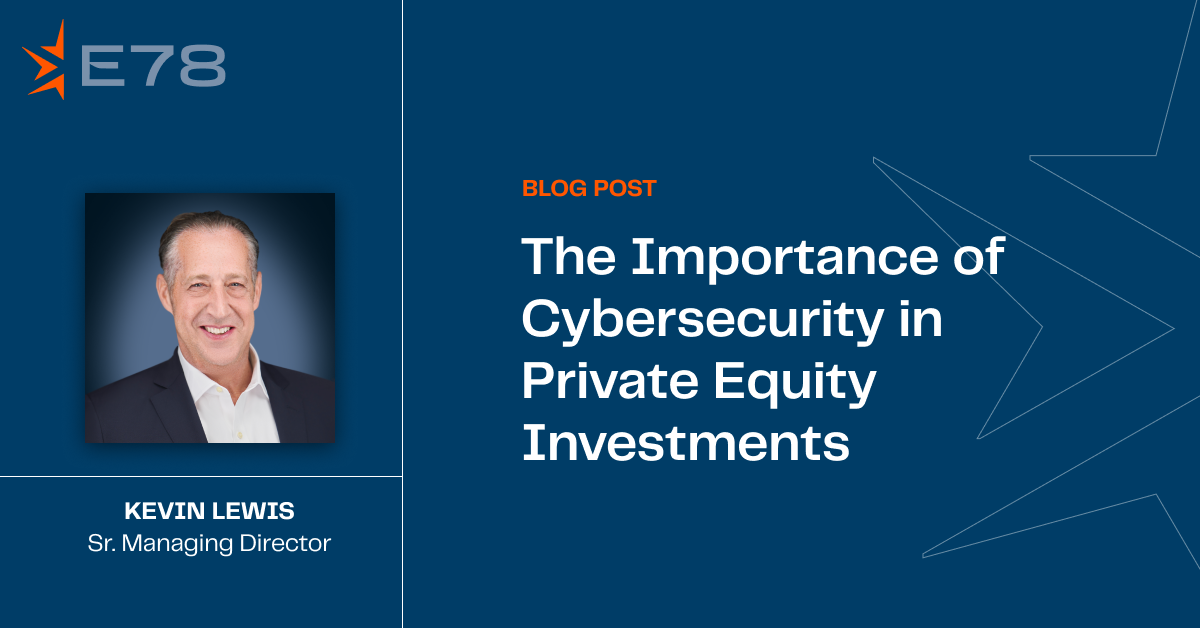 E78

KEVIN LEWIS
Sr. Managing Director

BLOG POST

The Importance of Cybersecurity in Private Equity Investments